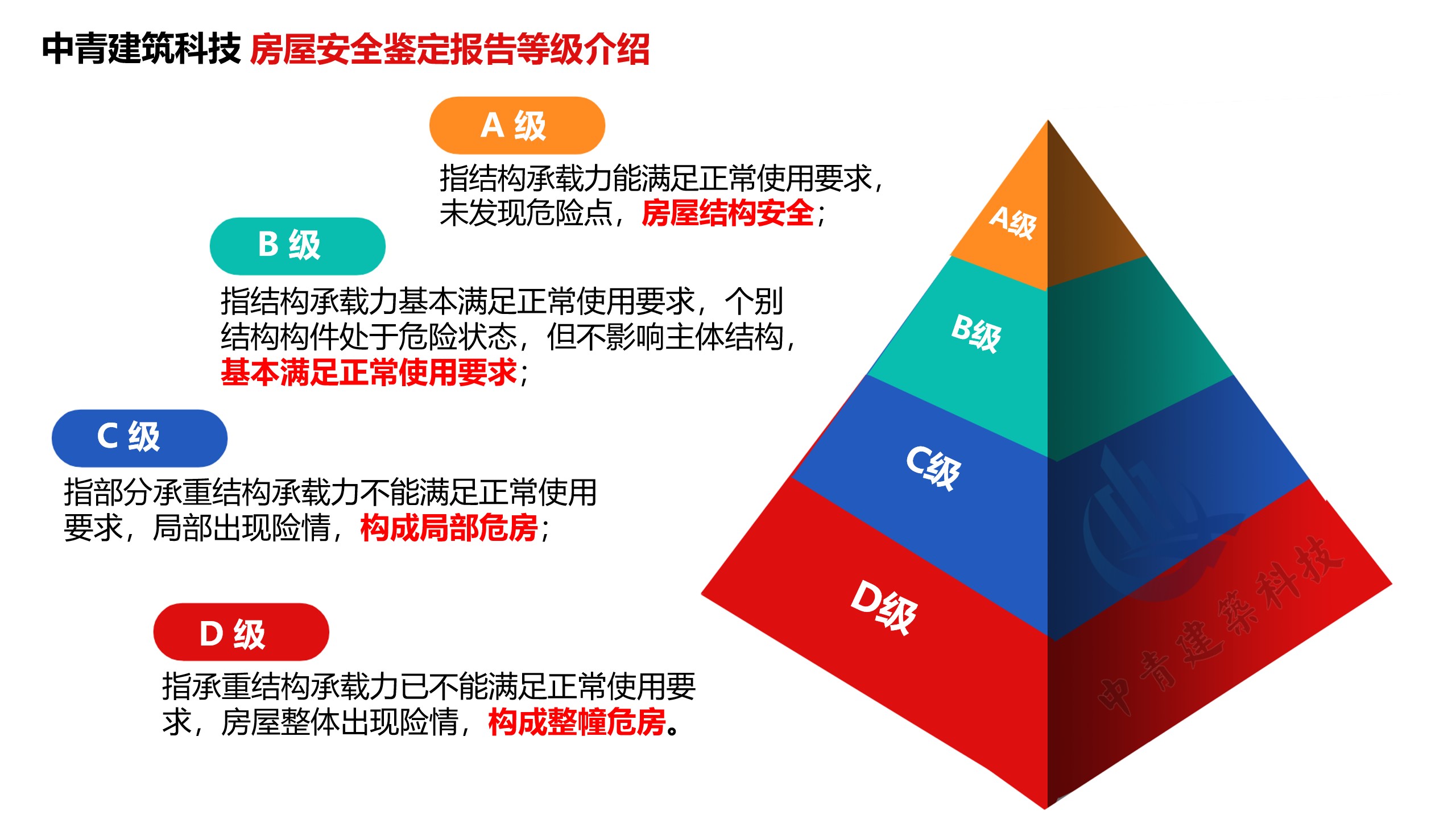 中青建筑科技 房屋安全鉴定报告等级介绍

A 级

指结构承载力能满足正常使用要求，未发现危险点，房屋结构安全；

B 级

指结构承载力基本满足正常使用要求，个别结构构件处于危险状态，但不影响主体结构，基本满足正常使用要求；

C 级

指部分承重结构承载力不能满足正常使用要求，局部出现险情，构成局部危房；

D 级

指承重结构承载力已不能满足正常使用要求，房屋整体出现险情，构成整幢危房。

A级

B级

C级

D级

中青建築科技